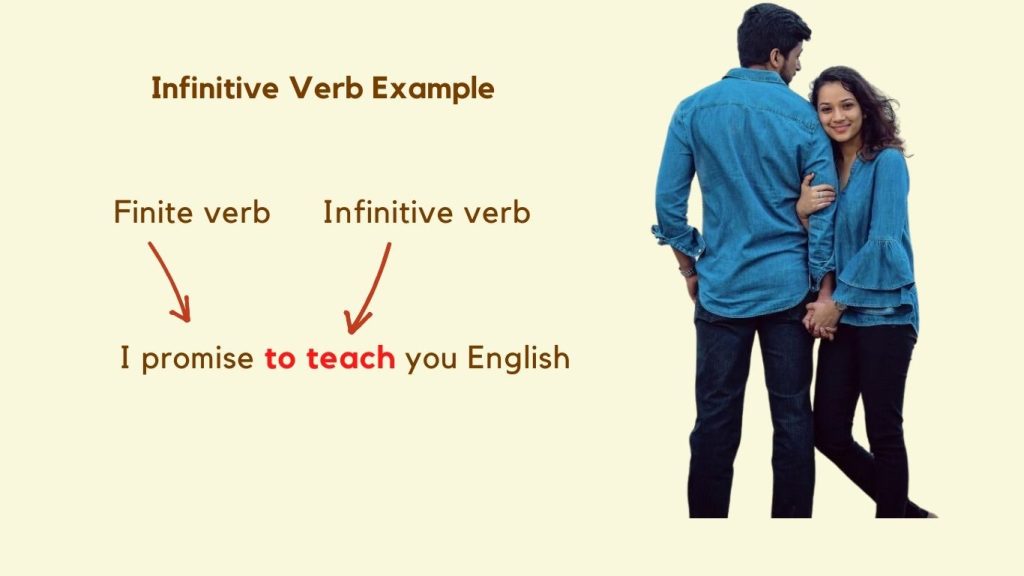 Infinitive Verb Example

Finite verb

Infinitive verb

I promise to teach you English